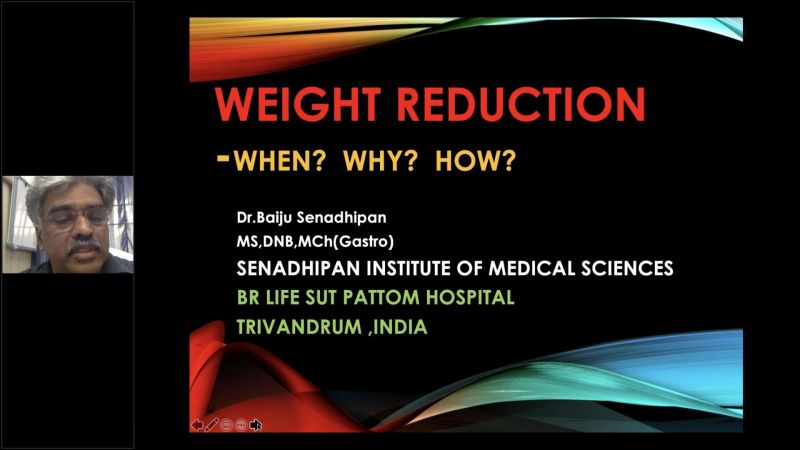 WEIGHT REDUCTION

-WHEN? WHY? HOW?

Dr.Baiju Senadhipan
MS,DNB,MCh(Gastro)
SENADHIPAN INSTITUTE OF MEDICAL SCIENCES
BR LIFE SUT PATTOM HOSPITAL
TRIVANDRUM ,INDIA